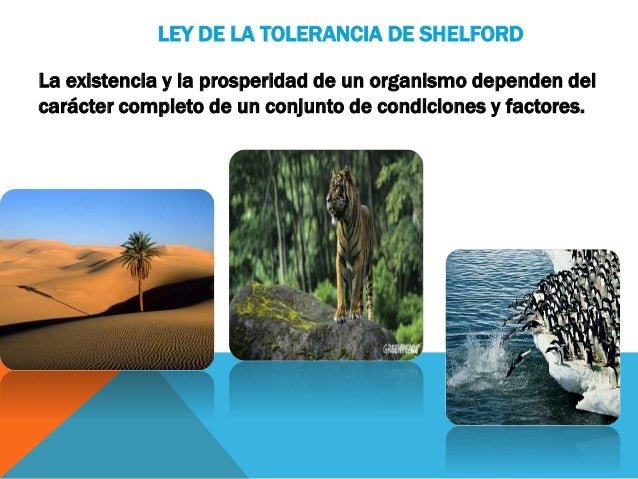 LEY DE LA TOLERANCIA DE SHELFORD

La existencia y la prosperidad de un organismo dependen del carácter completo de un conjunto de condiciones y factores.

GREENPEACE